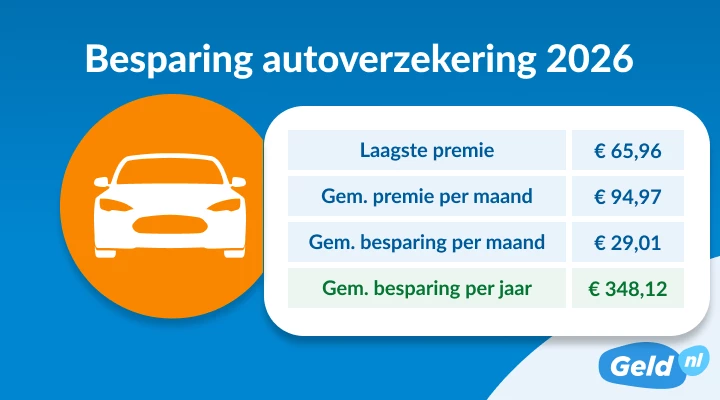 Besparing autoverzekering 2026

| Laagste premie | € 65,96 |
|---|---|
| Gem. premie per maand | € 94,97 |
| Gem. besparing per maand | € 29,01 |
| Gem. besparing per jaar | € 348,12 |

Geld nl